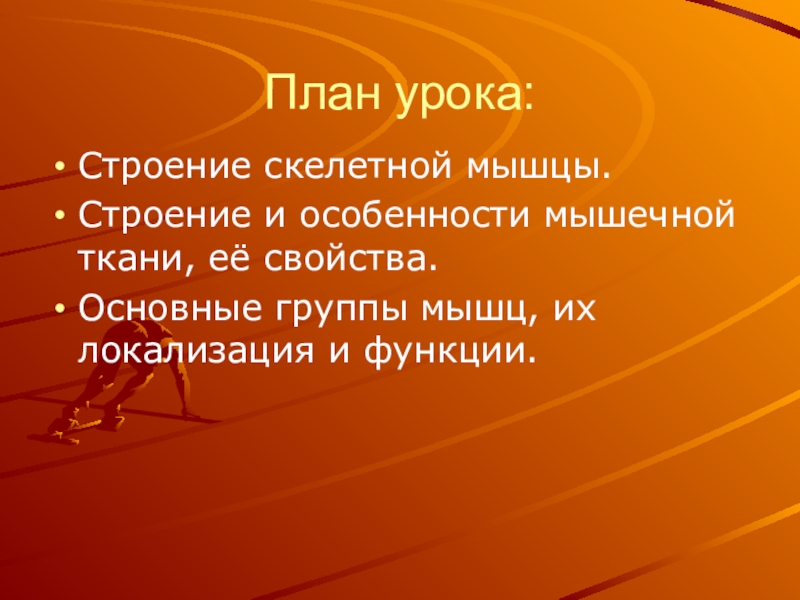 План урока:

• Строение скелетной мышцы.
• Строение и особенности мышечной ткани, её свойства.
• Основные группы мышц, их локализация и функции.